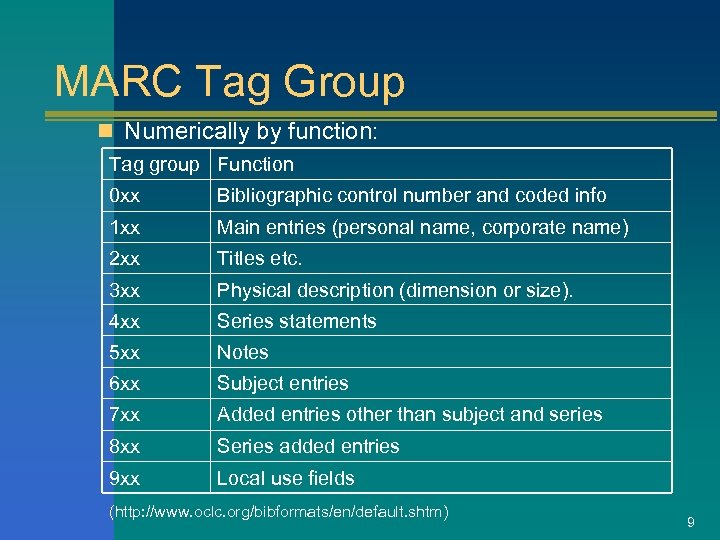 MARC Tag Group

Numerically by function:

| Tag group | Function |
|---|---|
| 0xx | Bibliographic control number and coded info |
| 1xx | Main entries (personal name, corporate name) |
| 2xx | Titles etc. |
| 3xx | Physical description (dimension or size). |
| 4xx | Series statements |
| 5xx | Notes |
| 6xx | Subject entries |
| 7xx | Added entries other than subject and series |
| 8xx | Series added entries |
| 9xx | Local use fields |

(http://www.oclc.org/bibformats/en/default.shtm)

9